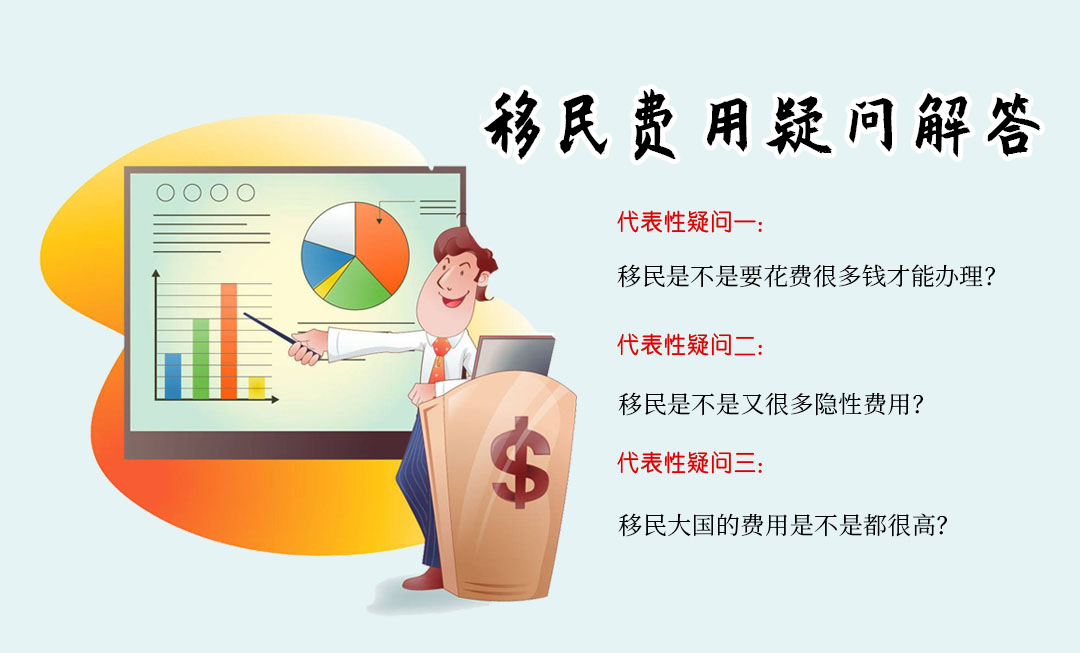 移民费用疑问解答

代表性疑问一：

移民是不是要花费很多钱才能办理？

代表性疑问二：

移民是不是又很多隐性费用？

代表性疑问三：

移民大国的费用是不是都很高？

$